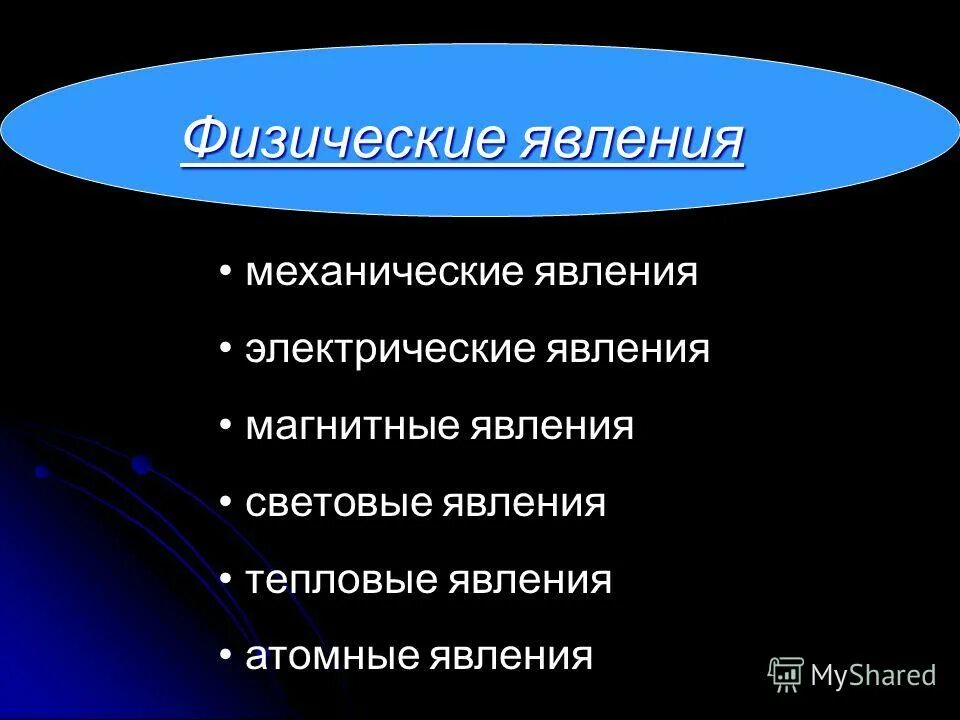 Физические явления

• механические явления
• электрические явления
• магнитные явления
• световые явления
• тепловые явления
• атомные явления

MyShared